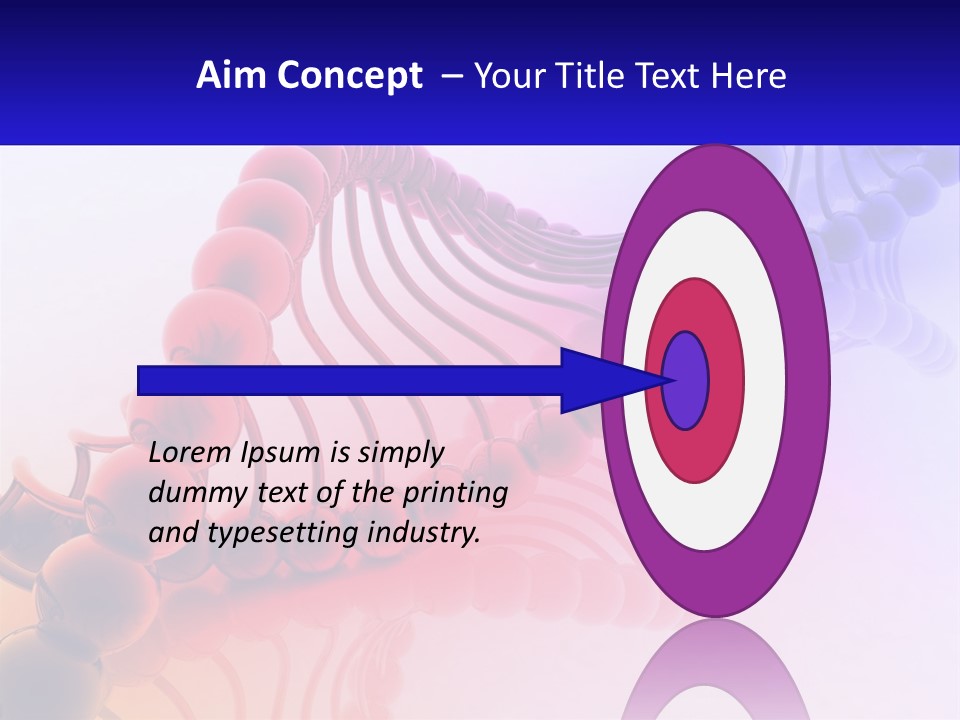 Aim Concept – Your Title Text Here

Lorem Ipsum is simply dummy text of the printing and typesetting industry.